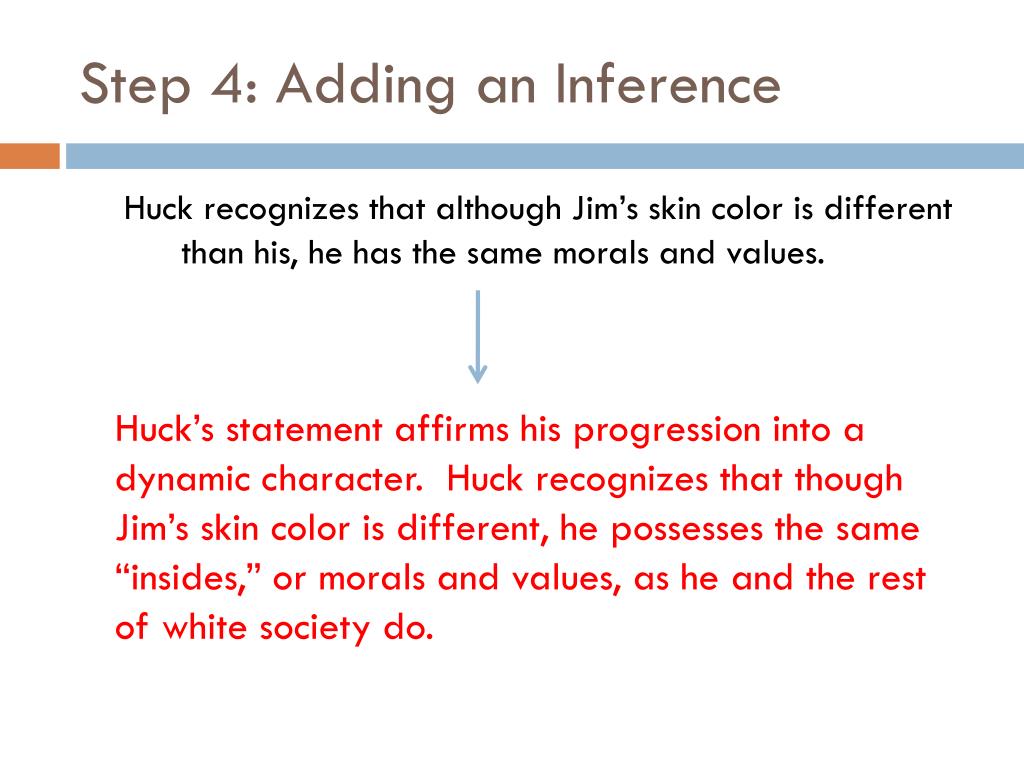 Step 4: Adding an Inference

Huck recognizes that although Jim’s skin color is different than his, he has the same morals and values.

Huck’s statement affirms his progression into a dynamic character. Huck recognizes that though Jim’s skin color is different, he possesses the same “insides,” or morals and values, as he and the rest of white society do.